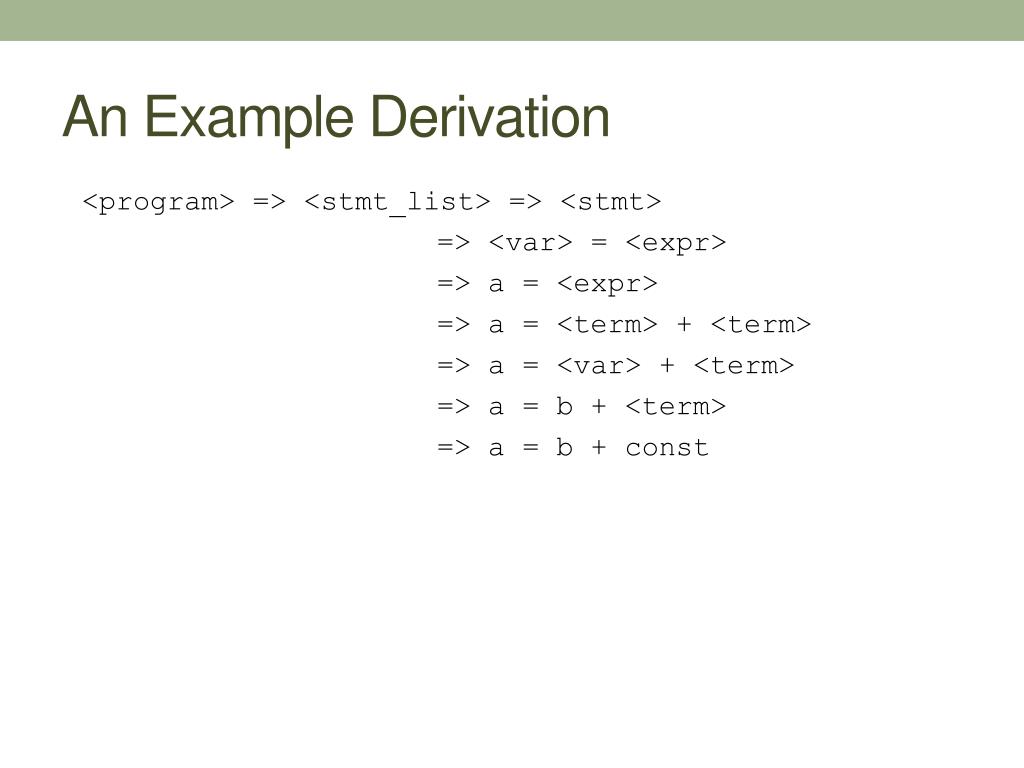 An Example Derivation

<program> => <stmt_list> => <stmt>
=> <var> = <expr>
=> a = <expr>
=> a = <term> + <term>
=> a = <var> + <term>
=> a = b + <term>
=> a = b + const